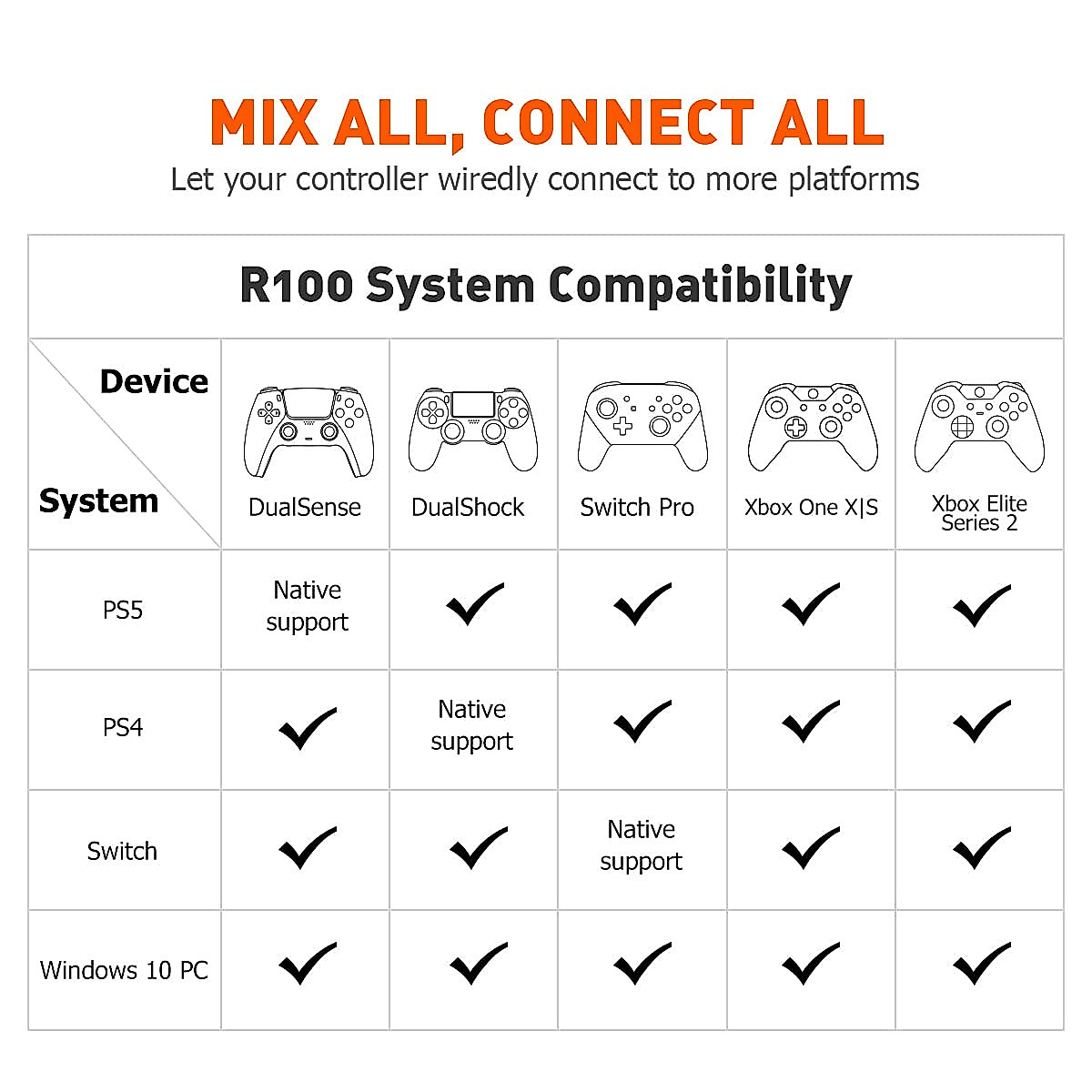 MIX ALL, CONNECT ALL
Let your controller wiredly connect to more platforms

R100 System Compatibility

| Device / System | DualSense | DualShock | Switch Pro | Xbox One X\|S | Xbox Elite Series 2 |
|---|---|---|---|---|---|
| PS5 | Native support | ✓ | ✓ | ✓ | ✓ |
| PS4 | ✓ | Native support | ✓ | ✓ | ✓ |
| Switch | ✓ | ✓ | Native support | ✓ | ✓ |
| Windows 10 PC | ✓ | ✓ | ✓ | ✓ | ✓ |